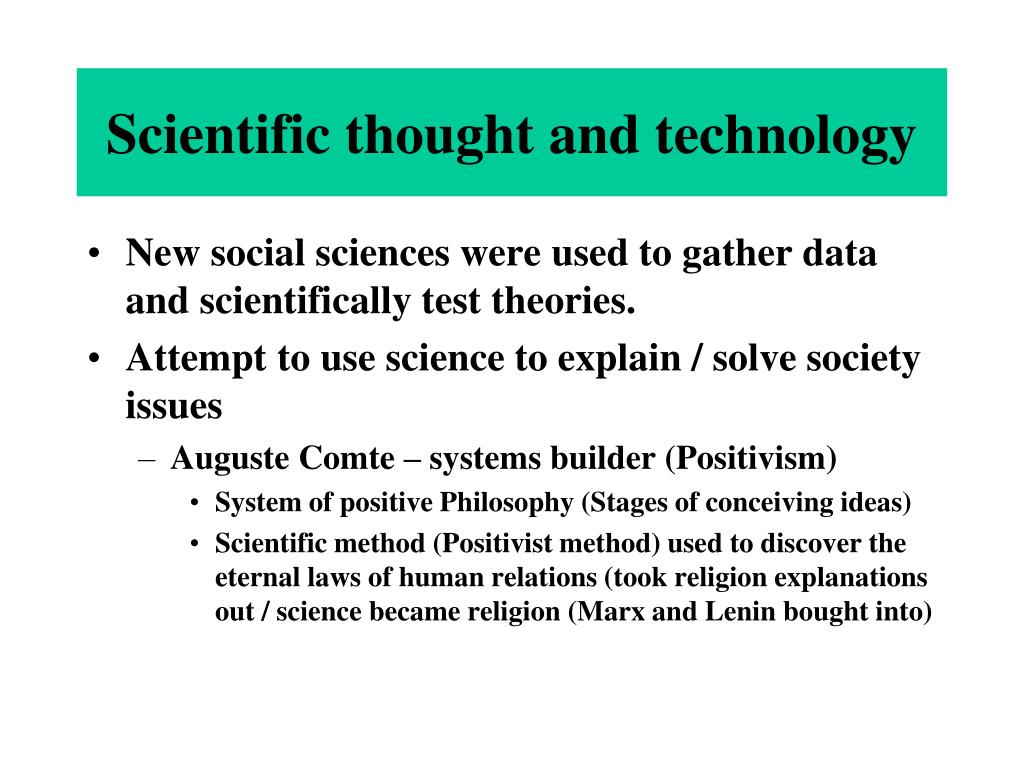 Scientific thought and technology

• New social sciences were used to gather data and scientifically test theories.
• Attempt to use science to explain / solve society issues
– Auguste Comte – systems builder (Positivism)
• System of positive Philosophy (Stages of conceiving ideas)
• Scientific method (Positivist method) used to discover the eternal laws of human relations (took religion explanations out / science became religion (Marx and Lenin bought into)